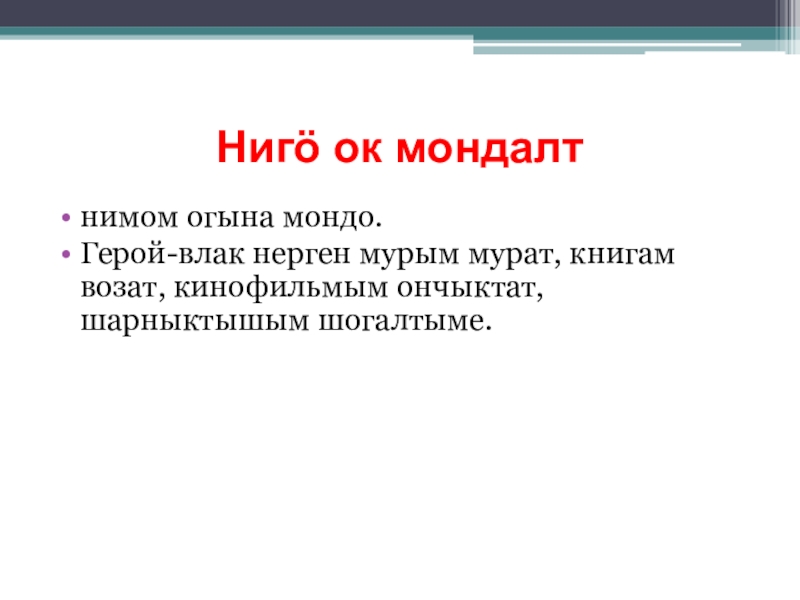 Нигӧ ок мондалт

• нимом огына мондо.
• Герой-влак нерген мурым мурат, книгам возат, кинофильмым ончыктат, шарныктышым шогалтыме.